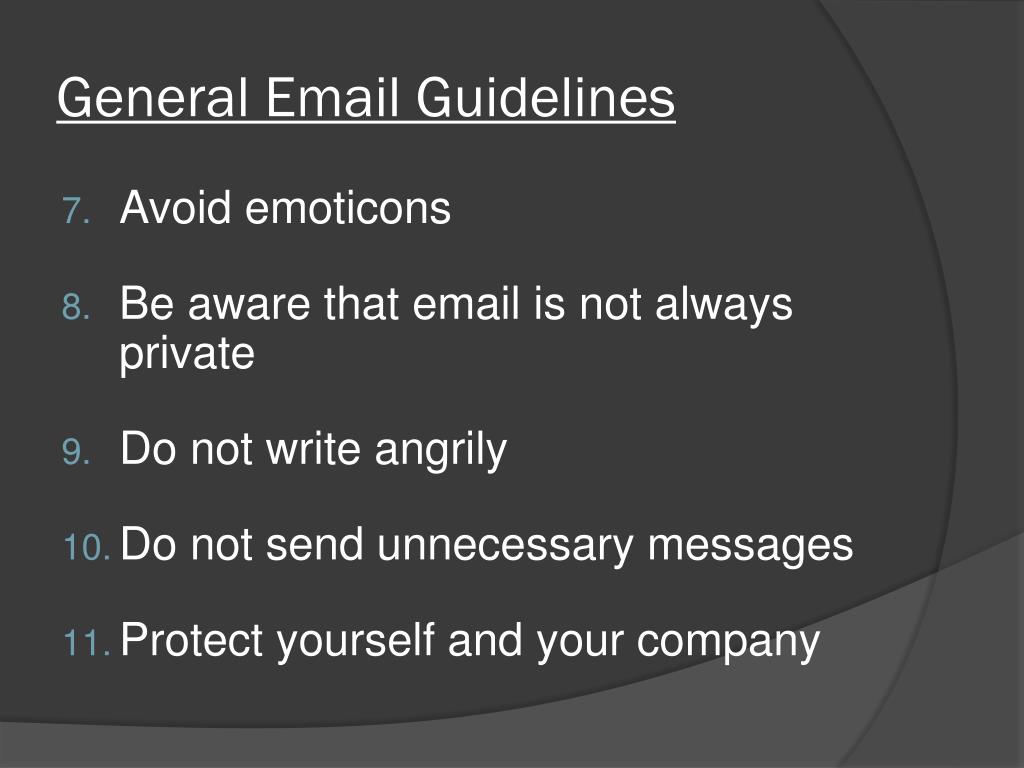 General Email Guidelines

7. Avoid emoticons

8. Be aware that email is not always private

9. Do not write angrily

10. Do not send unnecessary messages

11. Protect yourself and your company